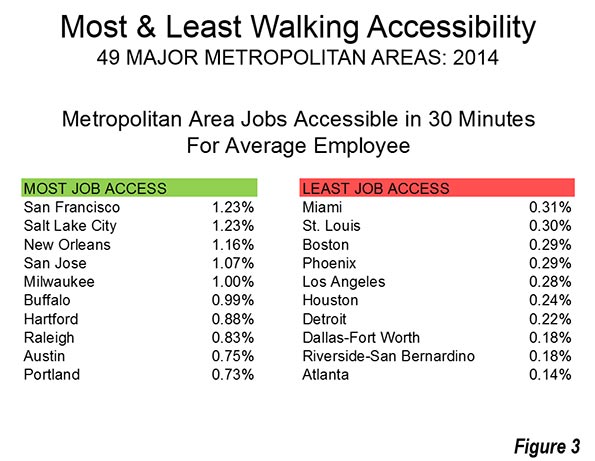 Most & Least Walking Accessibility
49 MAJOR METROPOLITAN AREAS: 2014

Metropolitan Area Jobs Accessible in 30 Minutes
For Average Employee

| MOST JOB ACCESS | |
|---|---|
| San Francisco | 1.23% |
| Salt Lake City | 1.23% |
| New Orleans | 1.16% |
| San Jose | 1.07% |
| Milwaukee | 1.00% |
| Buffalo | 0.99% |
| Hartford | 0.88% |
| Raleigh | 0.83% |
| Austin | 0.75% |
| Portland | 0.73% |

| LEAST JOB ACCESS | |
|---|---|
| Miami | 0.31% |
| St. Louis | 0.30% |
| Boston | 0.29% |
| Phoenix | 0.29% |
| Los Angeles | 0.28% |
| Houston | 0.24% |
| Detroit | 0.22% |
| Dallas-Fort Worth | 0.18% |
| Riverside-San Bernardino | 0.18% |
| Atlanta | 0.14% |

Figure 3